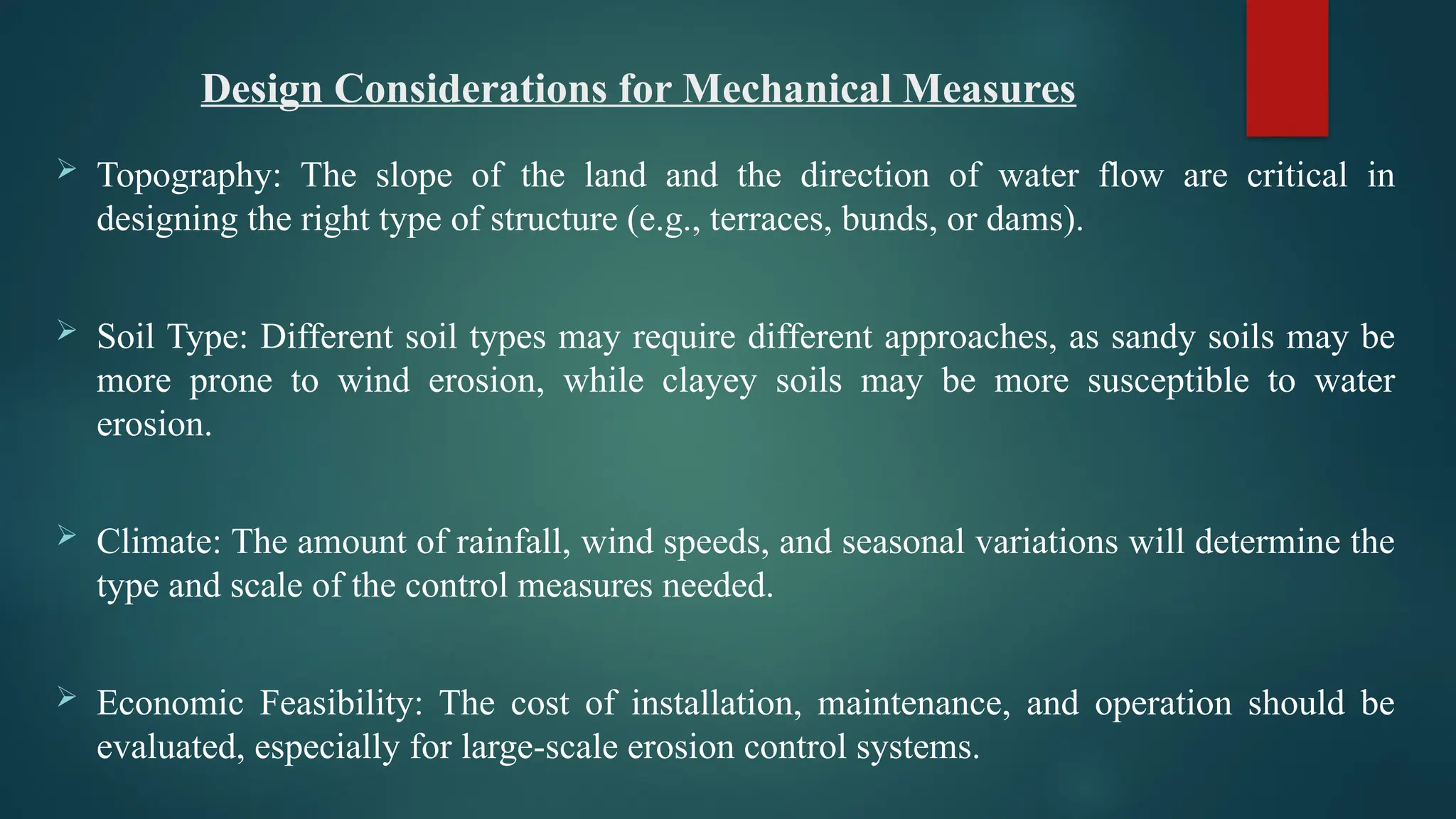 Design Considerations for Mechanical Measures

➢ Topography: The slope of the land and the direction of water flow are critical in designing the right type of structure (e.g., terraces, bunds, or dams).

➢ Soil Type: Different soil types may require different approaches, as sandy soils may be more prone to wind erosion, while clayey soils may be more susceptible to water erosion.

➢ Climate: The amount of rainfall, wind speeds, and seasonal variations will determine the type and scale of the control measures needed.

➢ Economic Feasibility: The cost of installation, maintenance, and operation should be evaluated, especially for large-scale erosion control systems.